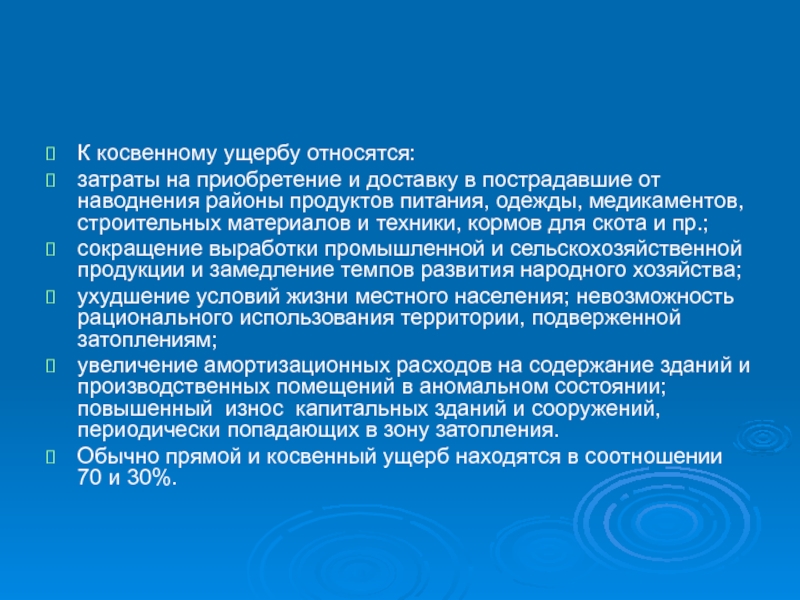 К косвенному ущербу относятся:

затраты на приобретение и доставку в пострадавшие от наводнения районы продуктов питания, одежды, медикаментов, строительных материалов и техники, кормов для скота и пр.;

сокращение выработки промышленной и сельскохозяйственной продукции и замедление темпов развития народного хозяйства;

ухудшение условий жизни местного населения; невозможность рационального использования территории, подверженной затоплениям;

увеличение амортизационных расходов на содержание зданий и производственных помещений в аномальном состоянии; повышенный износ капитальных зданий и сооружений, периодически попадающих в зону затопления.

Обычно прямой и косвенный ущерб находятся в соотношении 70 и 30%.